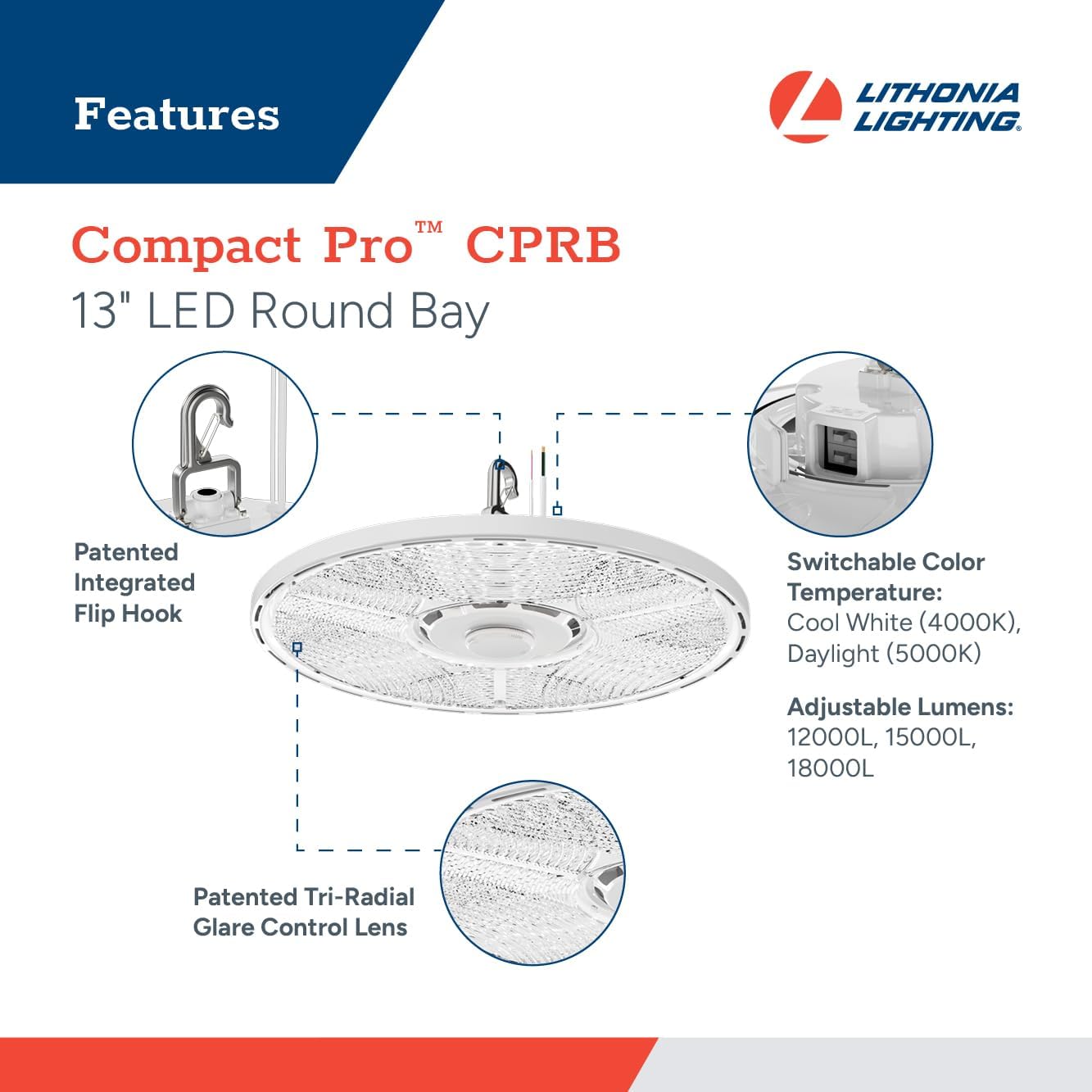 Features

LITHONIA LIGHTING®

Compact Pro™ CPRB
13" LED Round Bay

Patented Integrated Flip Hook

Switchable Color Temperature: Cool White (4000K), Daylight (5000K)

Adjustable Lumens: 12000L, 15000L, 18000L

Patented Tri-Radial Glare Control Lens